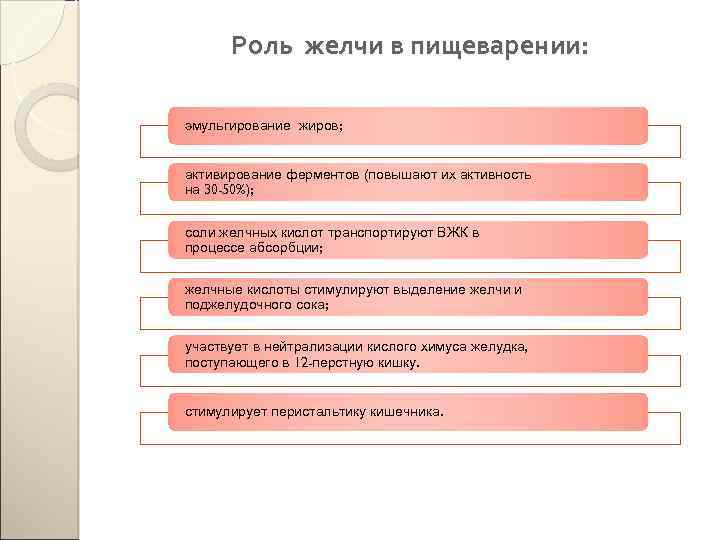 Роль желчи в пищеварении:

эмульгирование жиров;

активирование ферментов (повышают их активность на 30-50%);

соли желчных кислот транспортируют ВЖК в процессе абсорбции;

желчные кислоты стимулируют выделение желчи и поджелудочного сока;

участвует в нейтрализации кислого химуса желудка, поступающего в 12-перстную кишку.

стимулирует перистальтику кишечника.